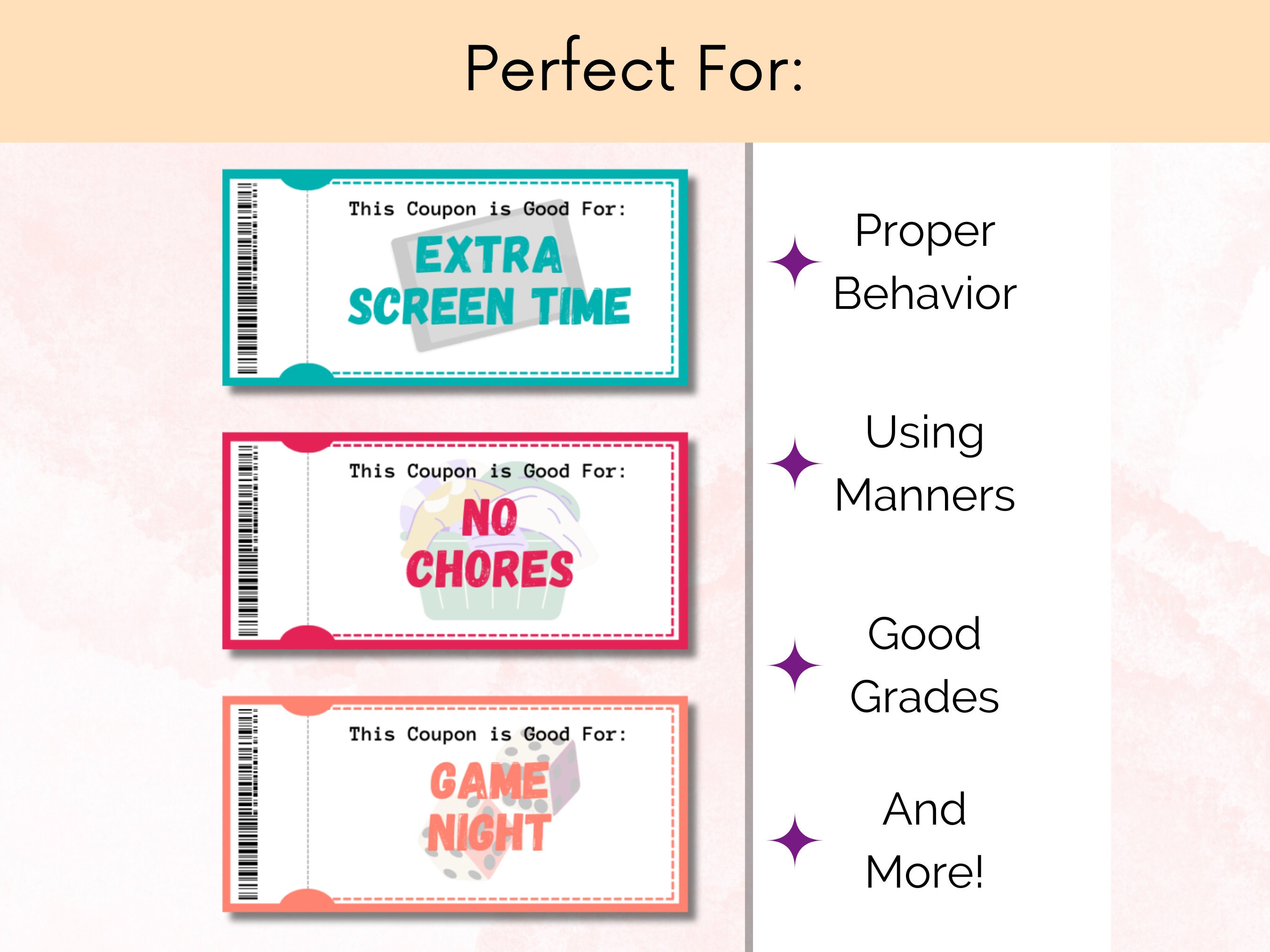 Perfect For:

This Coupon is Good For:
EXTRA SCREEN TIME

This Coupon is Good For:
NO CHORES

This Coupon is Good For:
GAME NIGHT

Proper Behavior

Using Manners

Good Grades

And More!